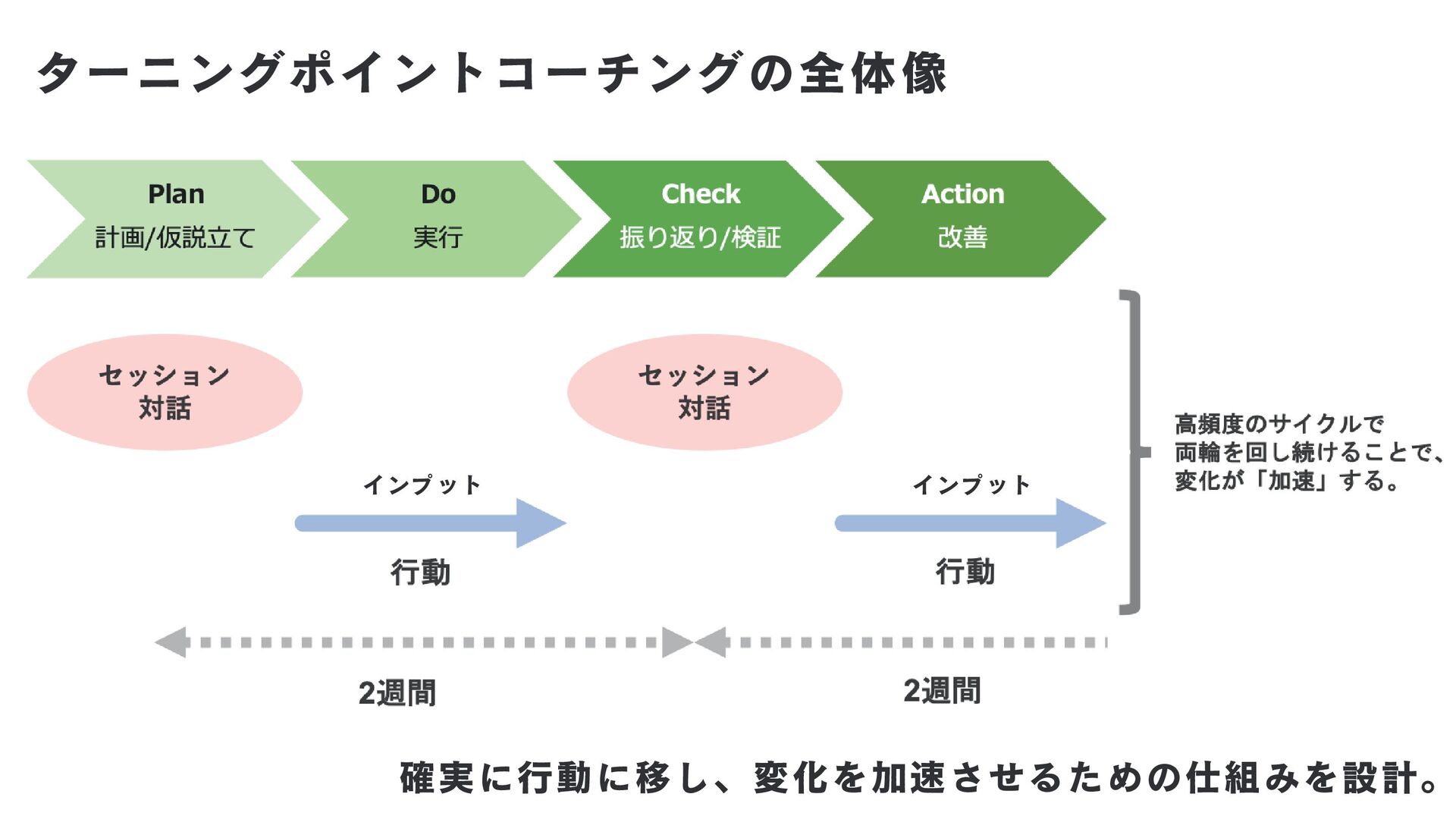 ターニングポイントコーチングの全体像

Plan
計画/仮説立て

Do
実行

Check
振り返り/検証

Action
改善

セッション
対話

セッション
対話

インプット

行動

インプット

行動

高頻度のサイクルで
両輪を回し続けることで、
変化が「加速」する。

2週間

2週間

確実に行動に移し、変化を加速させるための仕組みを設計。